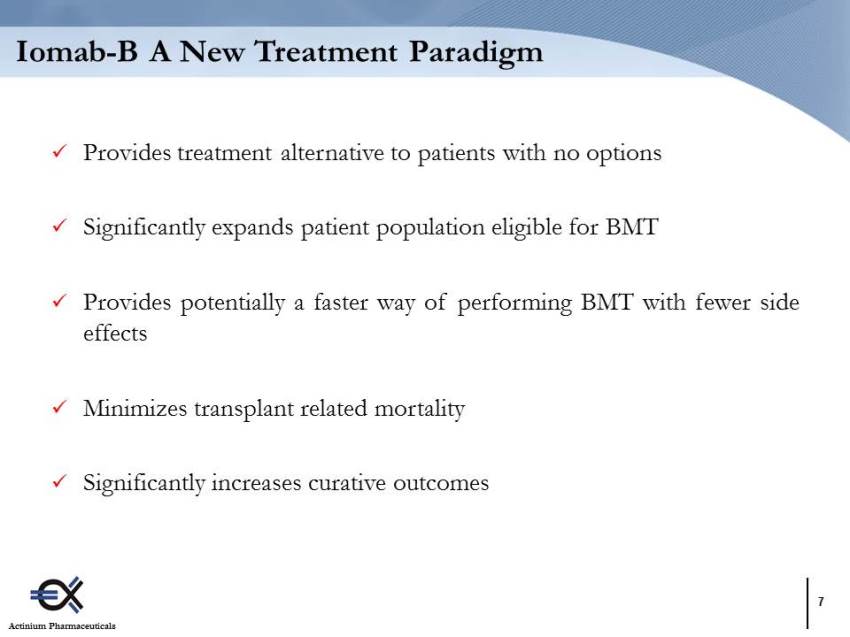 Iomab-B A New Treatment Paradigm

✓ Provides treatment alternative to patients with no options

✓ Significantly expands patient population eligible for BMT

✓ Provides potentially a faster way of performing BMT with fewer side effects

✓ Minimizes transplant related mortality

✓ Significantly increases curative outcomes

Actinium Pharmaceuticals

7